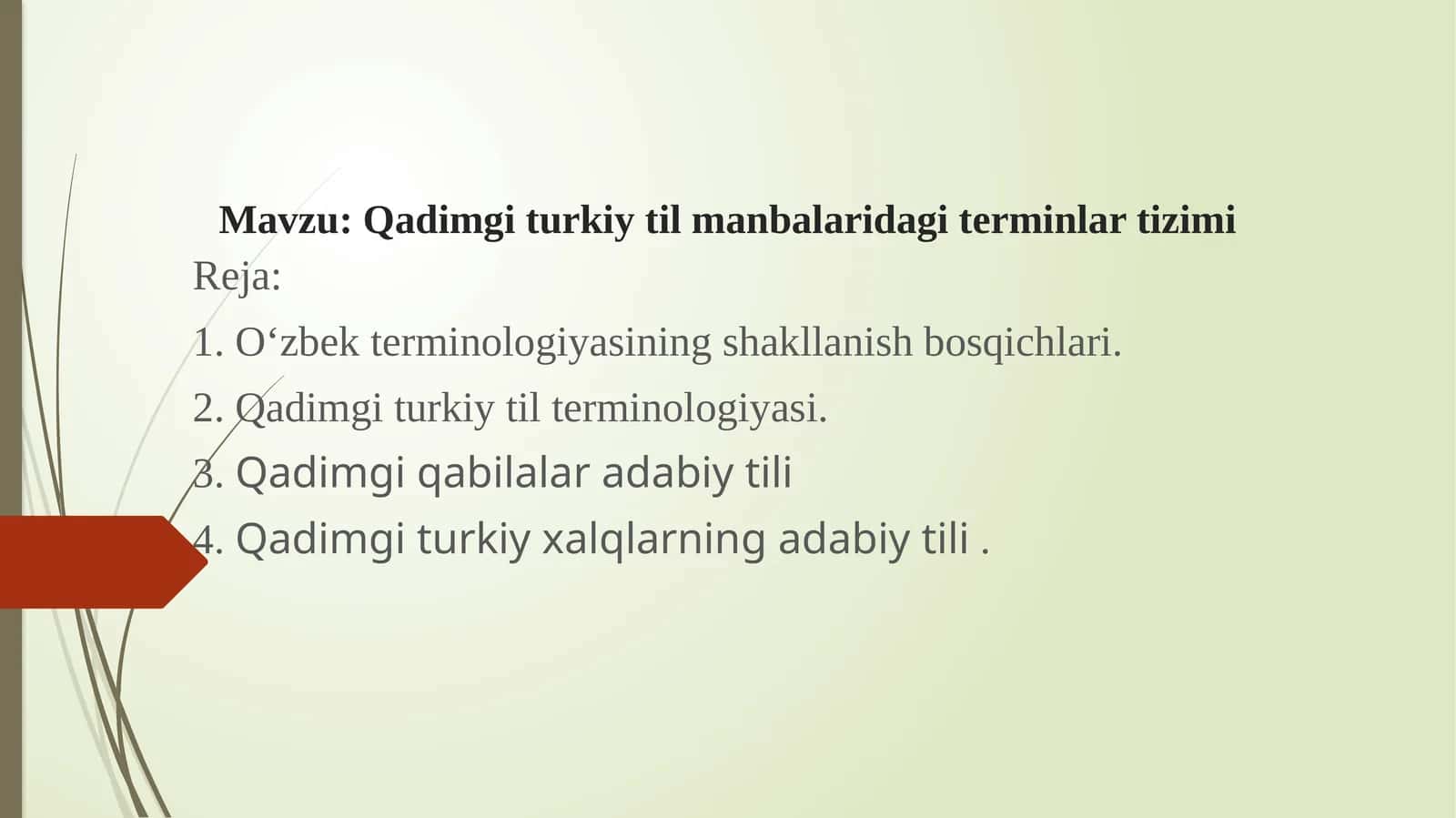 Mavzu: Qadimgi turkiy til manbalaridagi terminlar tizimi

Reja:

1. O‘zbek terminologiyasining shakllanish bosqichlari.

2. Qadimgi turkiy til terminologiyasi.

3. Qadimgi qabilalar adabiy tili

4. Qadimgi turkiy xalqlarning adabiy tili .